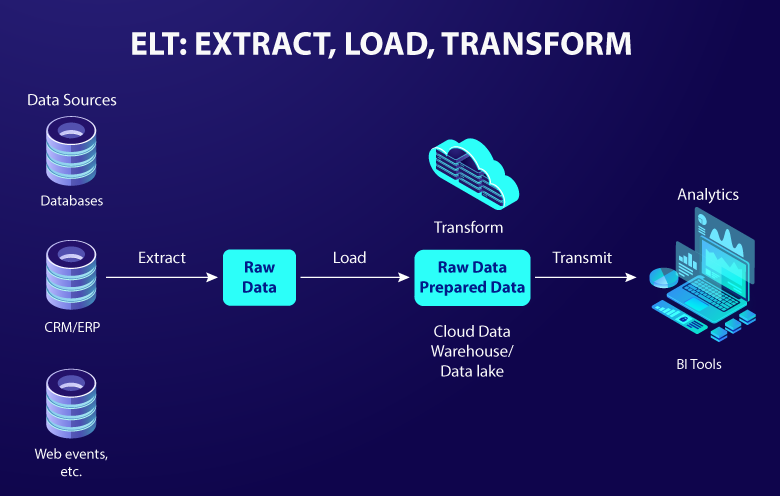 ELT: EXTRACT, LOAD, TRANSFORM

Data Sources

Databases

CRM/ERP

Web events, etc.

Extract

Raw Data

Load

Transform

Raw Data Prepared Data

Cloud Data Warehouse/ Data lake

Transmit

Analytics

BI Tools